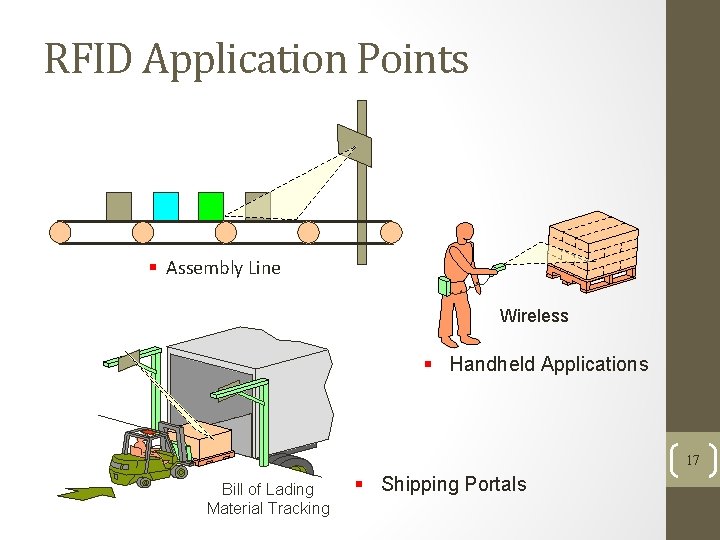 RFID Application Points

▪ Assembly Line

Wireless

▪ Handheld Applications

Bill of Lading
Material Tracking

▪ Shipping Portals

17